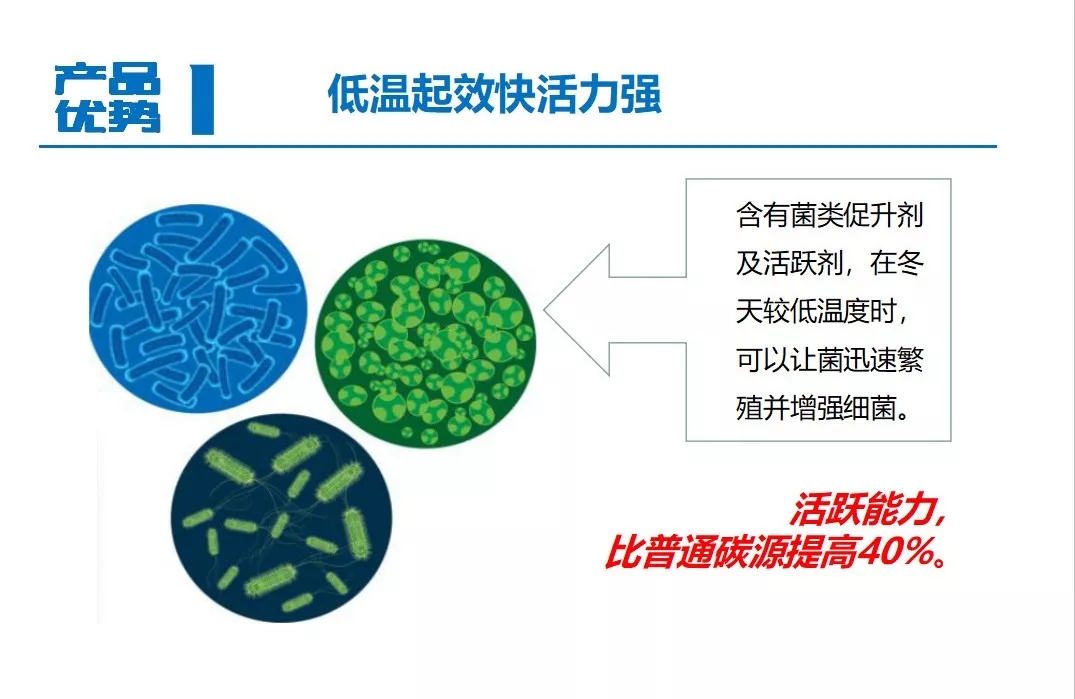 产品优势

低温起效快活力强

含有菌类促升剂及活跃剂，在冬天较低温度时，可以让菌迅速繁殖并增强细菌。

活跃能力，
比普通碳源提高40%。